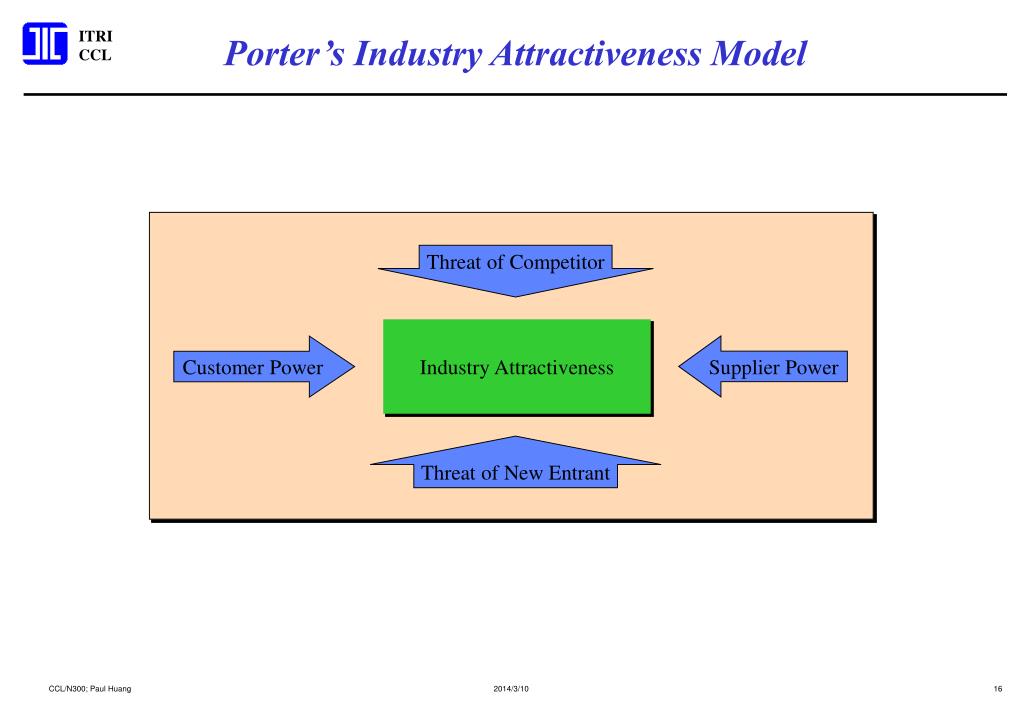 ITRI
CCL

Porter's Industry Attractiveness Model

Threat of Competitor

Customer Power

Industry Attractiveness

Supplier Power

Threat of New Entrant

CCL/N300; Paul Huang

2014/3/10

16